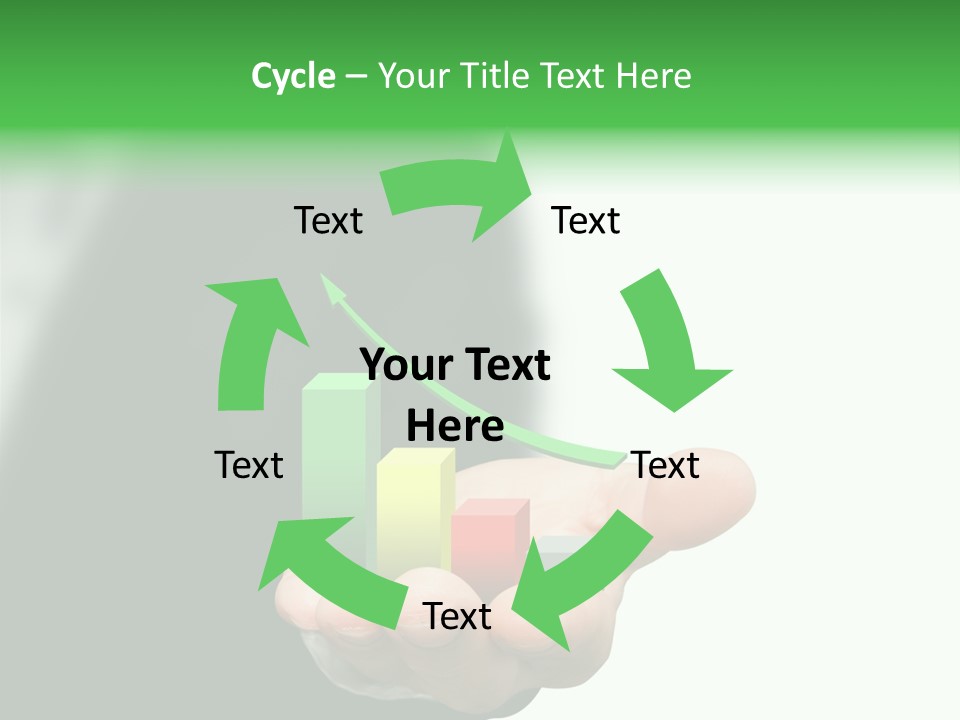 Cycle – Your Title Text Here

Text

Text

Your Text Here

Text

Text

Text